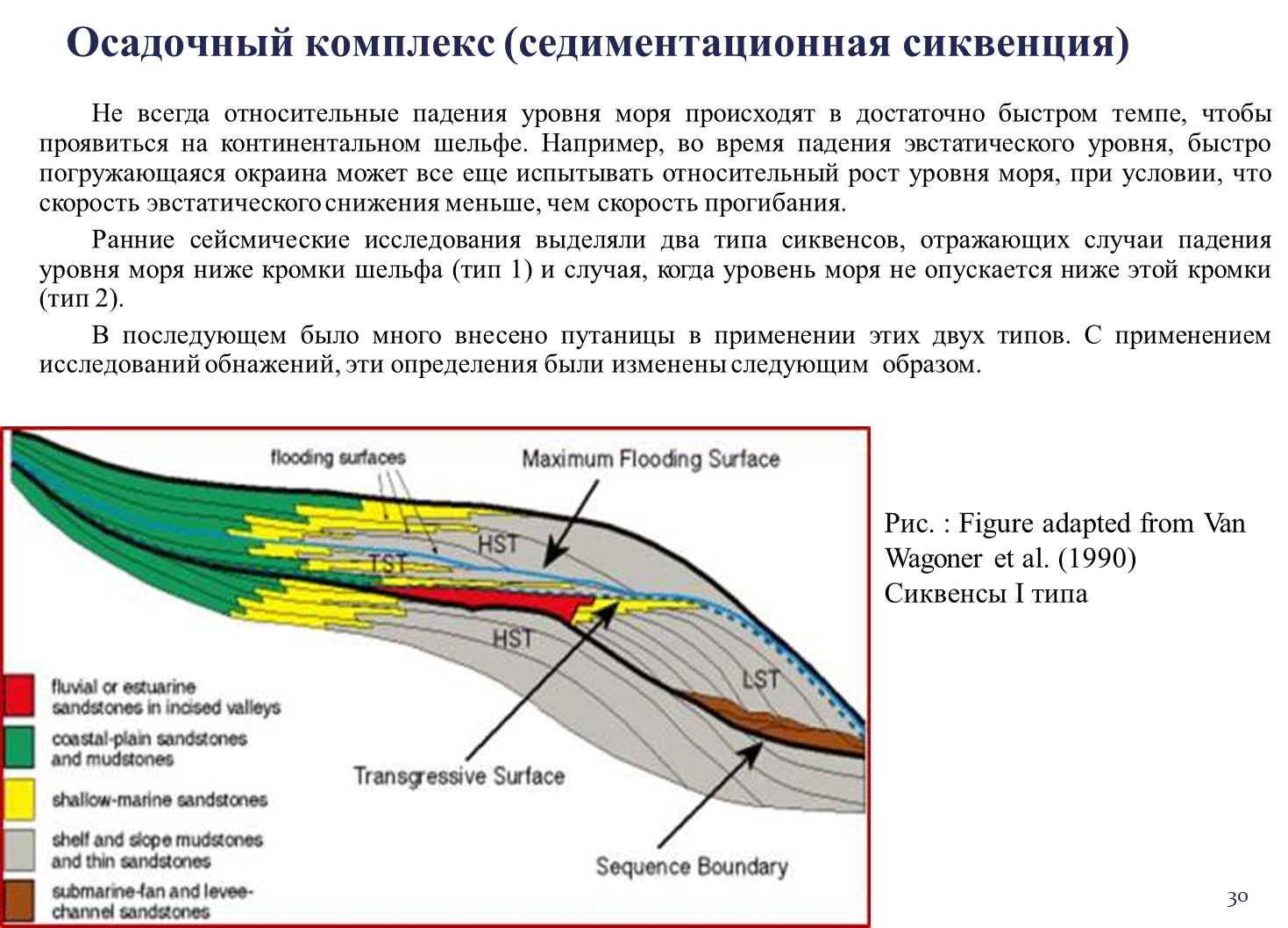 Осадочный комплекс (седиментационная сиквенция)

Не всегда относительные падения уровня моря происходят в достаточно быстром темпе, чтобы проявиться на континентальном шельфе. Например, во время падения эвстатического уровня, быстро погружающаяся окраина может все еще испытывать относительный рост уровня моря, при условии, что скорость эвстатического снижения меньше, чем скорость прогибания.

Ранние сейсмические исследования выделяли два типа сиквенсов, отражающих случаи падения уровня моря ниже кромки шельфа (тип 1) и случая, когда уровень моря не опускается ниже этой кромки (тип 2).

В последующем было много внесено путаницы в применении этих двух типов. С применением исследований обнажений, эти определения были изменены следующим образом.

flooding surfaces

Maximum Flooding Surface

HST

TST

HST

LST

Transgressive Surface

Sequence Boundary

fluvial or estuarine sandstones in incised valleys

coastal-plain sandstones and mudstones

shallow-marine sandstones

shelf and slope mudstones and thin sandstones

submarine-fan and levee-channel sandstones

Рис. : Figure adapted from Van Wagoner et al. (1990)
Сиквенсы I типа

30